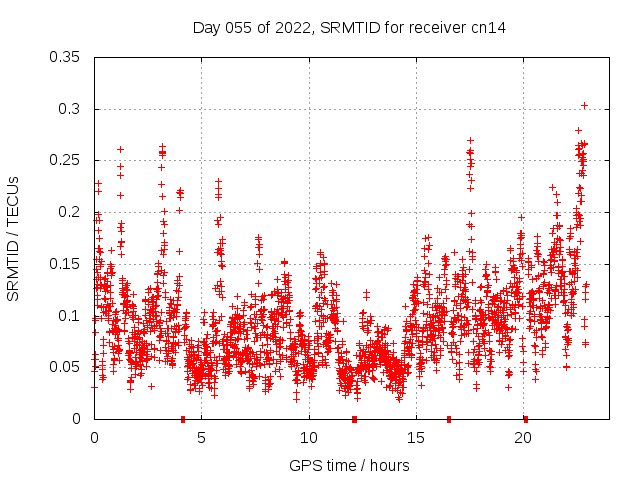 Day 055 of 2022, SRMTID for receiver cn14

SRMTID / TECUs

0.35
0.3
0.25
0.2
0.15
0.1
0.05
0

0
5
10
15
20

GPS time / hours